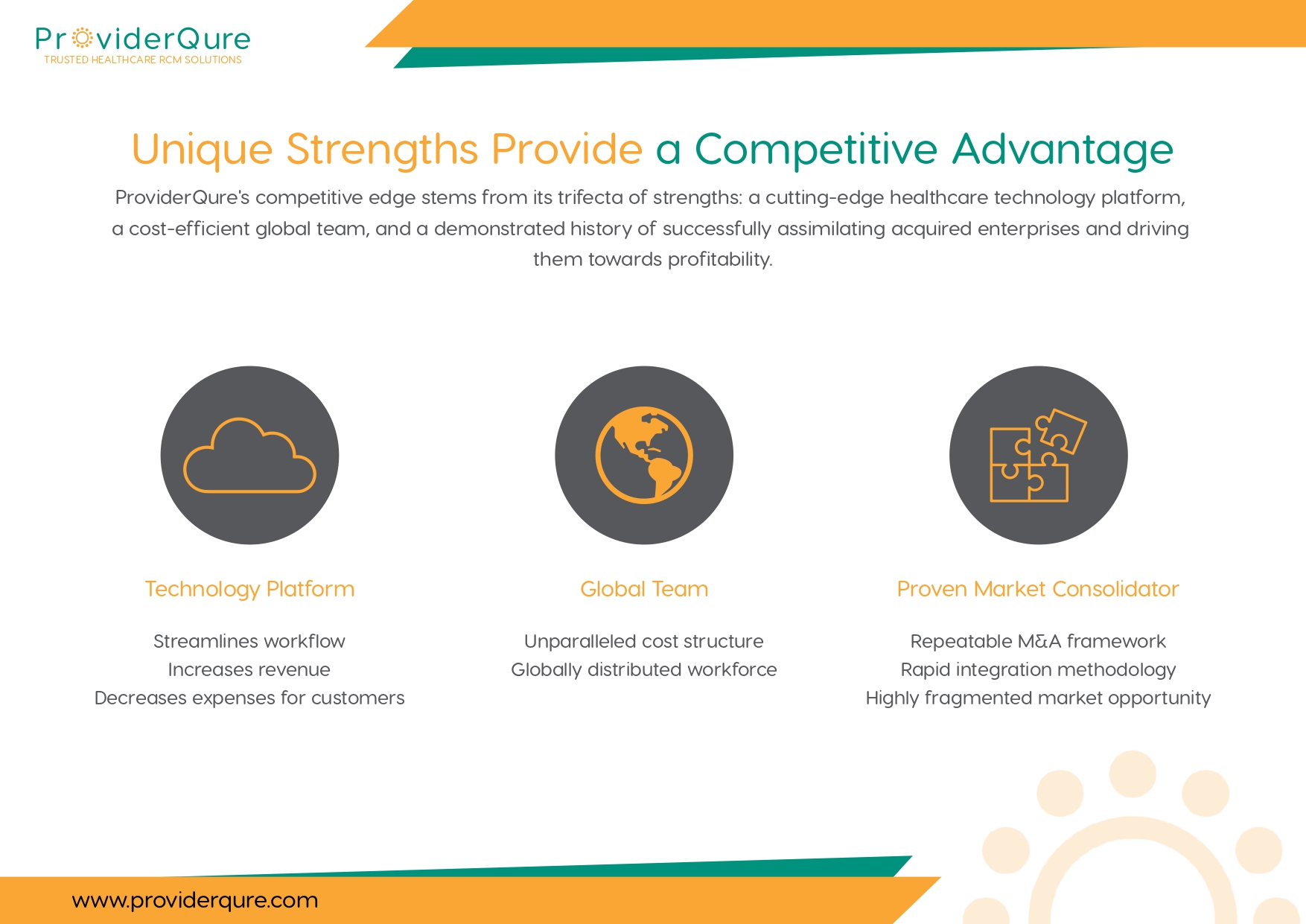 ProviderQure
TRUSTED HEALTHCARE RCM SOLUTIONS

Unique Strengths Provide a Competitive Advantage

ProviderQure's competitive edge stems from its trifecta of strengths: a cutting-edge healthcare technology platform, a cost-efficient global team, and a demonstrated history of successfully assimilating acquired enterprises and driving them towards profitability.

Technology Platform

Streamlines workflow
Increases revenue
Decreases expenses for customers

Global Team

Unparalleled cost structure
Globally distributed workforce

Proven Market Consolidator

Repeatable M&A framework
Rapid integration methodology
Highly fragmented market opportunity

www.providerqure.com